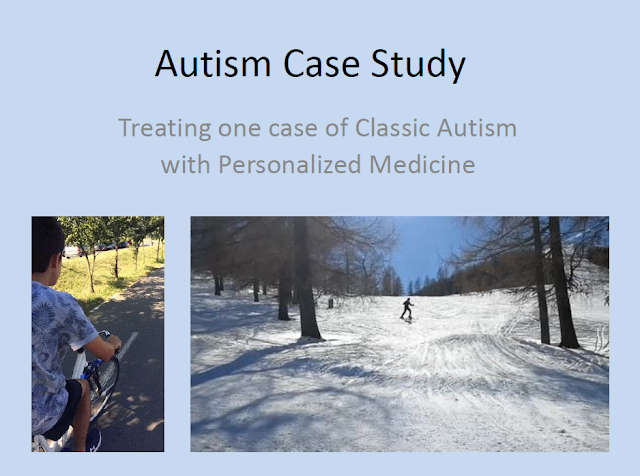 Autism Case Study

Treating one case of Classic Autism with Personalized Medicine